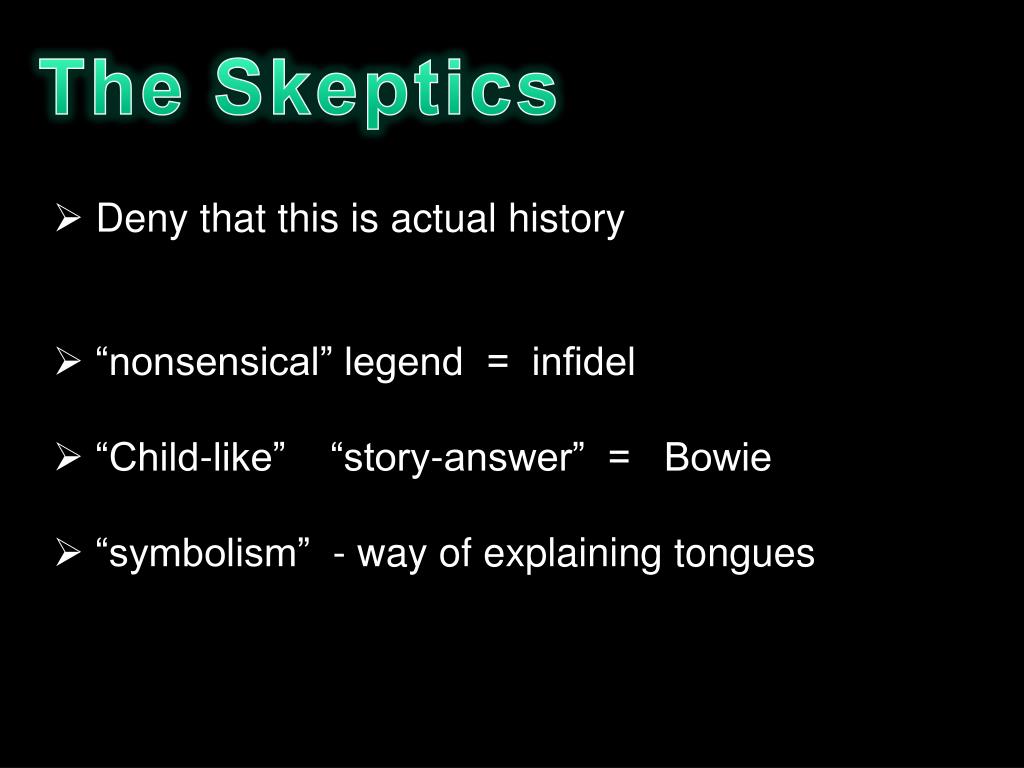 The Skeptics

➢ Deny that this is actual history

➢ “nonsensical” legend = infidel

➢ “Child-like” “story-answer” = Bowie

➢ “symbolism” - way of explaining tongues